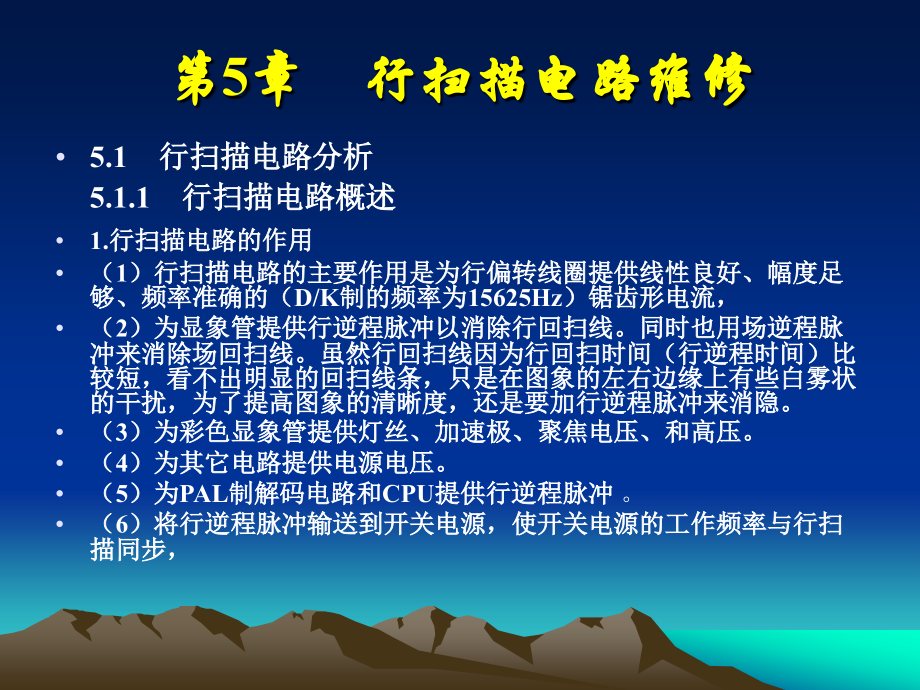 第5章　行扫描电路维修

• 5.1　行扫描电路分析
5.1.1　行扫描电路概述

• 1.行扫描电路的作用

• （1）行扫描电路的主要作用是为行偏转线圈提供线性良好、幅度足够、频率准确的（D/K制的频率为15625Hz）锯齿形电流，

• （2）为显象管提供行逆程脉冲以消除行回扫线。同时也用场逆程脉冲来消除场回扫线。虽然行回扫线因为行回扫时间（行逆程时间）比较短，看不出明显的回扫线条，只是在图象的左右边缘上有些白雾状的干扰，为了提高图象的清晰度，还是要加行逆程脉冲来消隐。

• （3）为彩色显象管提供灯丝、加速极、聚焦电压、和高压。

• （4）为其它电路提供电源电压。

• （5）为PAL制解码电路和CPU提供行逆程脉冲 。

• （6）将行逆程脉冲输送到开关电源，使开关电源的工作频率与行扫描同步，